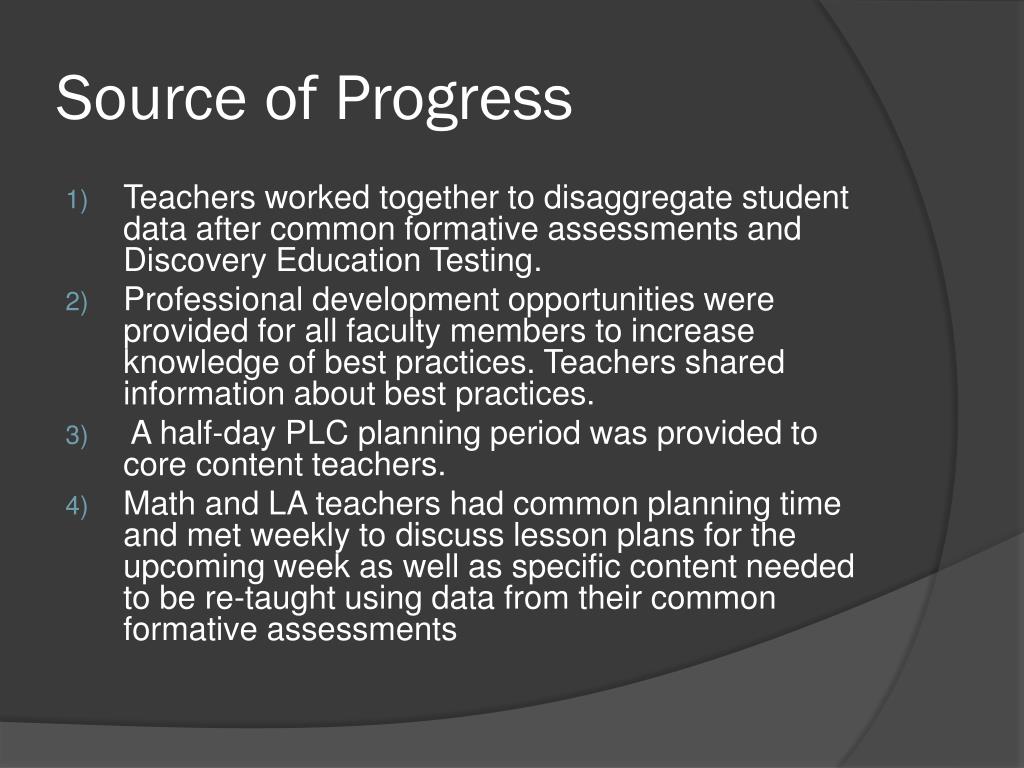 Source of Progress

1) Teachers worked together to disaggregate student data after common formative assessments and Discovery Education Testing.
2) Professional development opportunities were provided for all faculty members to increase knowledge of best practices. Teachers shared information about best practices.
3) A half-day PLC planning period was provided to core content teachers.
4) Math and LA teachers had common planning time and met weekly to discuss lesson plans for the upcoming week as well as specific content needed to be re-taught using data from their common formative assessments